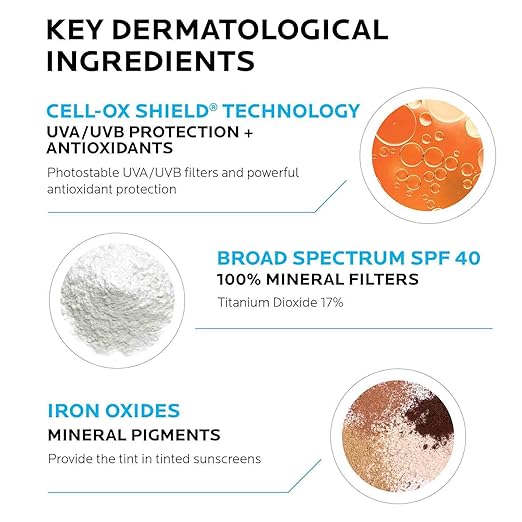 KEY DERMATOLOGICAL INGREDIENTS

CELL-OX SHIELD® TECHNOLOGY
UVA/UVB PROTECTION + ANTIOXIDANTS
Photostable UVA/UVB filters and powerful antioxidant protection

BROAD SPECTRUM SPF 40
100% MINERAL FILTERS
Titanium Dioxide 17%

IRON OXIDES
MINERAL PIGMENTS
Provide the tint in tinted sunscreens